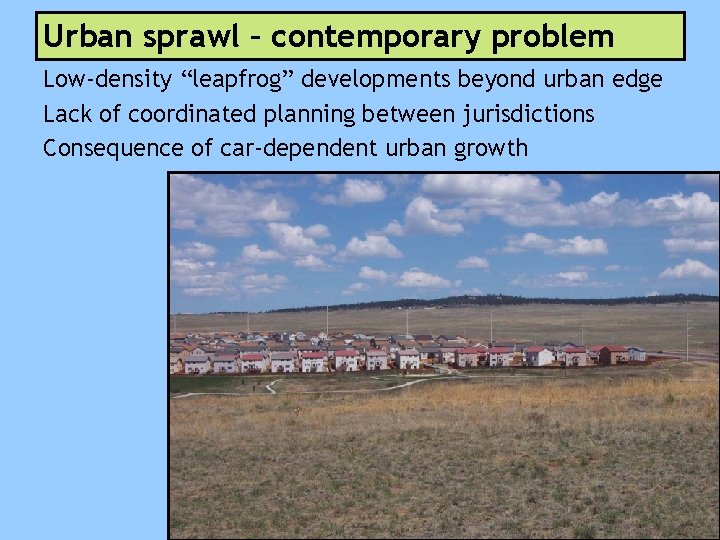 Urban sprawl – contemporary problem

Low-density “leapfrog” developments beyond urban edge

Lack of coordinated planning between jurisdictions

Consequence of car-dependent urban growth